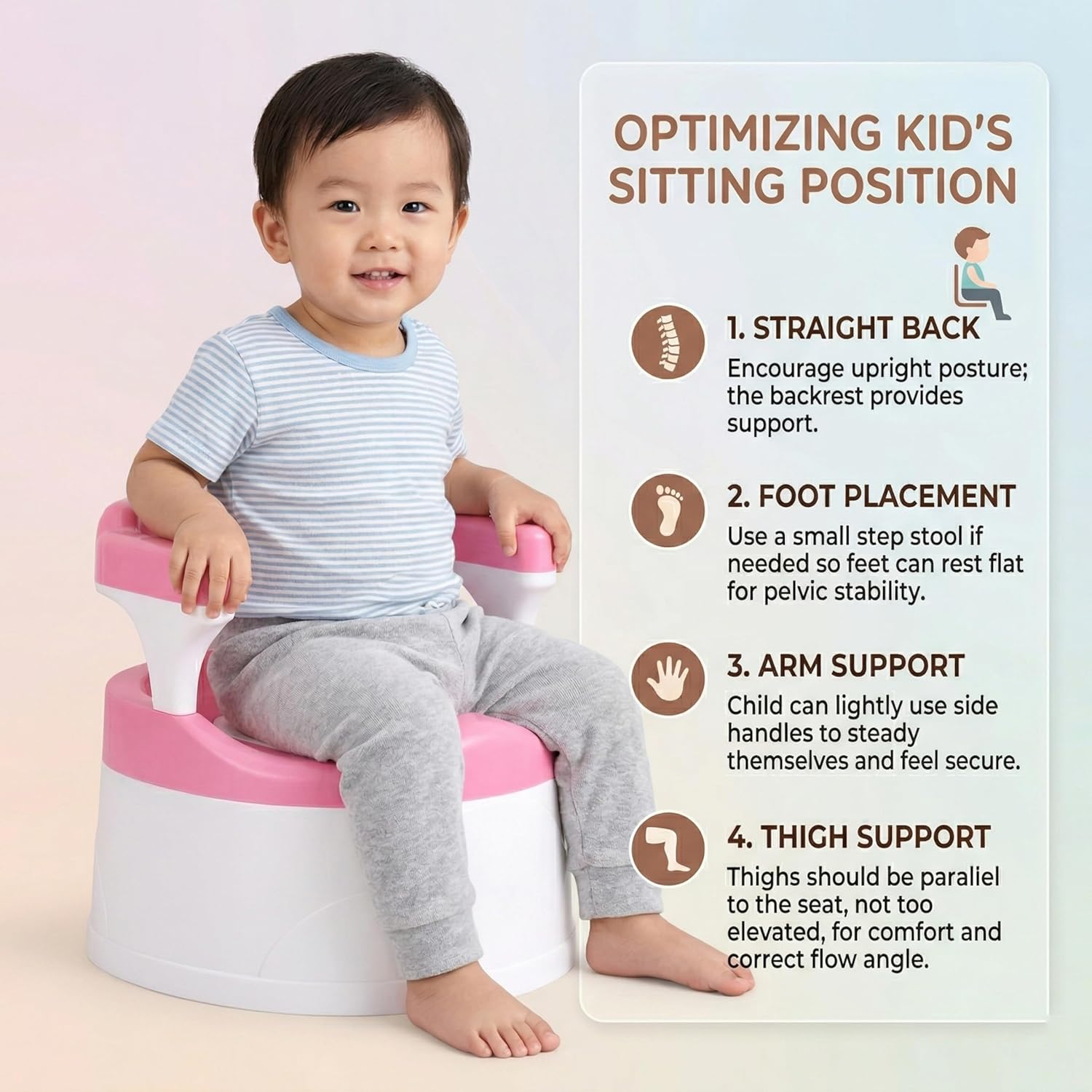 OPTIMIZING KID'S SITTING POSITION

1. STRAIGHT BACK
Encourage upright posture; the backrest provides support.

2. FOOT PLACEMENT
Use a small step stool if needed so feet can rest flat for pelvic stability.

3. ARM SUPPORT
Child can lightly use side handles to steady themselves and feel secure.

4. THIGH SUPPORT
Thighs should be paraliel to the seat, not too elevated, for comfort and correct flow angle.